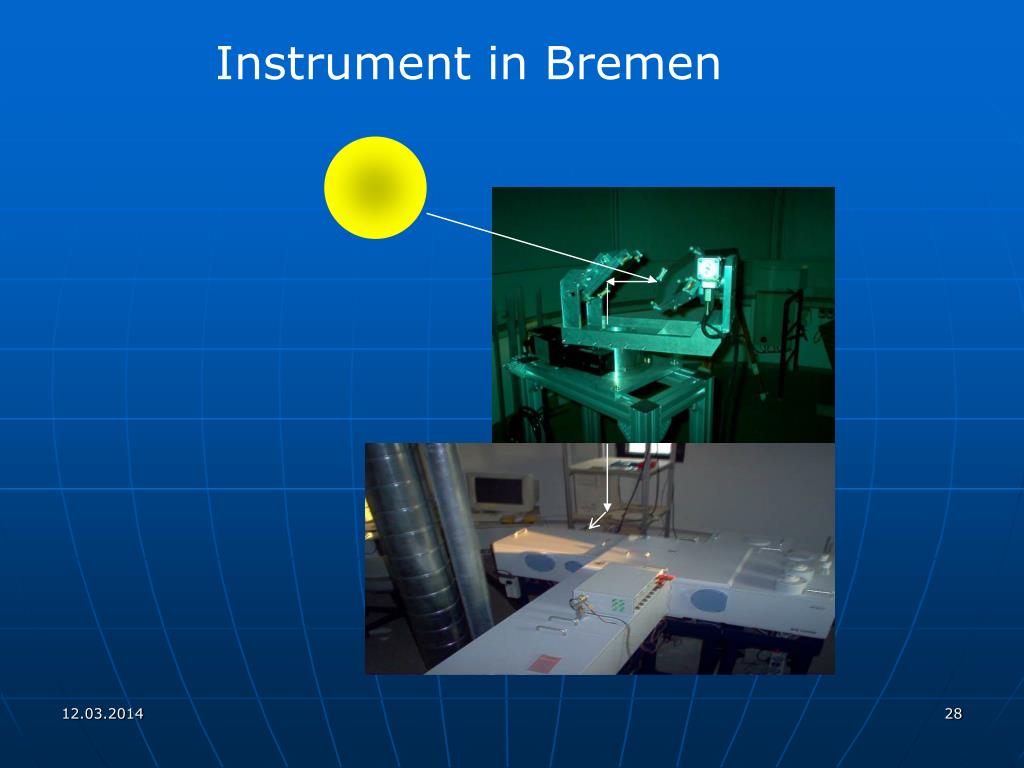 Instrument in Bremen

12.03.2014

28